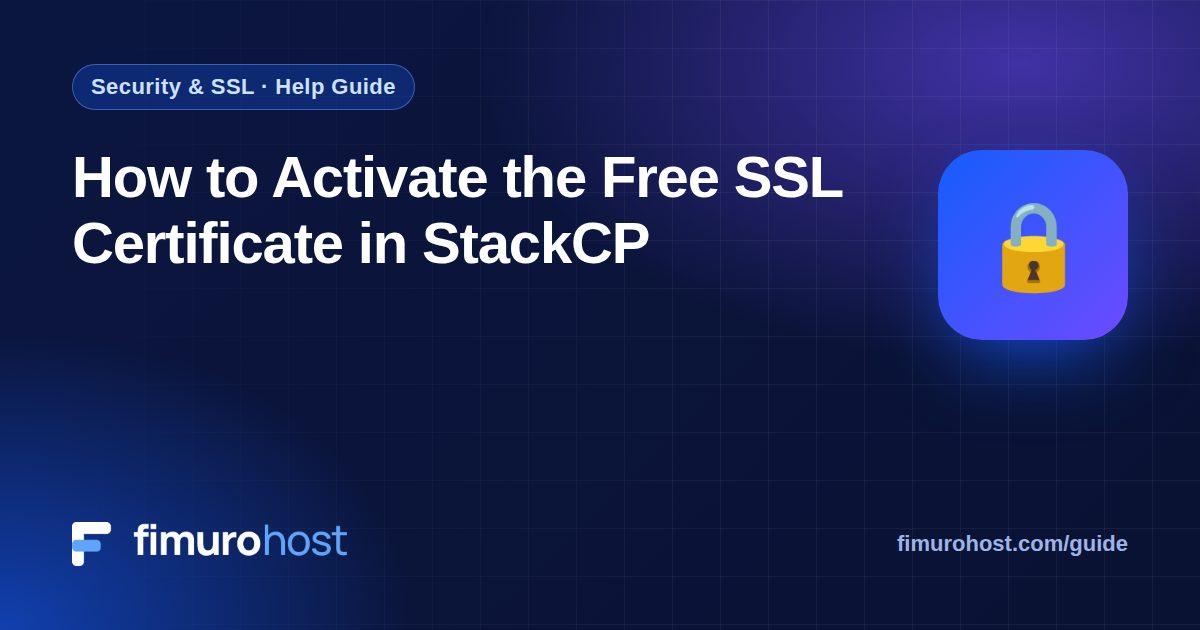 Security & SSL · Help Guide

How to Activate the Free SSL Certificate in StackCP

fimurohost

fimurohost.com/guide